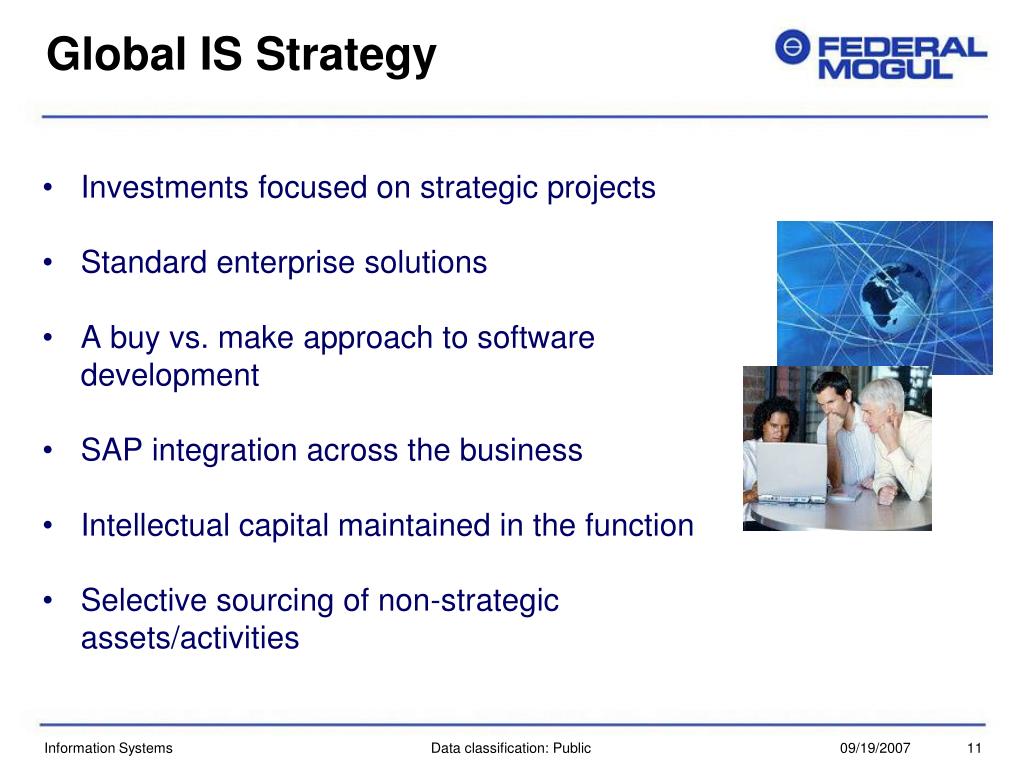 Global IS Strategy

FEDERAL MOGUL

• Investments focused on strategic projects

• Standard enterprise solutions

• A buy vs. make approach to software development

• SAP integration across the business

• Intellectual capital maintained in the function

• Selective sourcing of non-strategic assets/activities

Information Systems Data classification: Public 09/19/2007 11